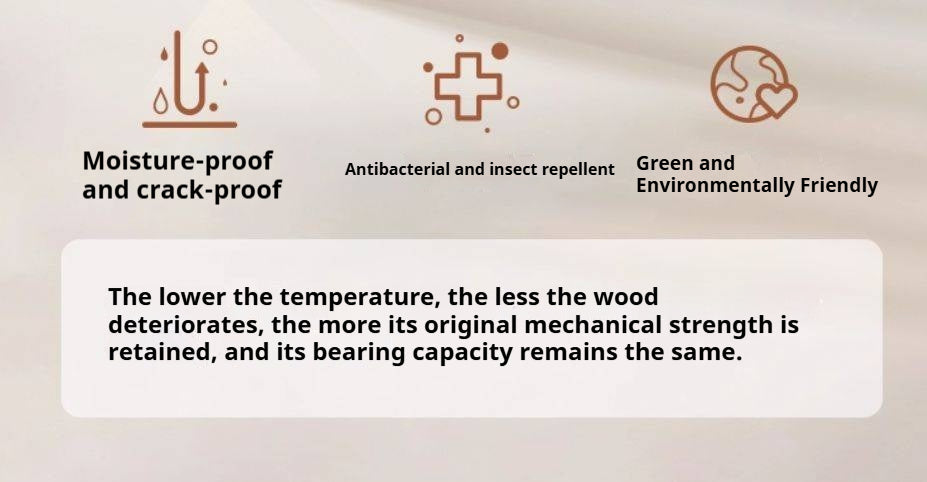 Moisture-proof and crack-proof

Antibacterial and insect repellent

Green and Environmentally Friendly

The lower the temperature, the less the wood deteriorates, the more its original mechanical strength is retained, and its bearing capacity remains the same.